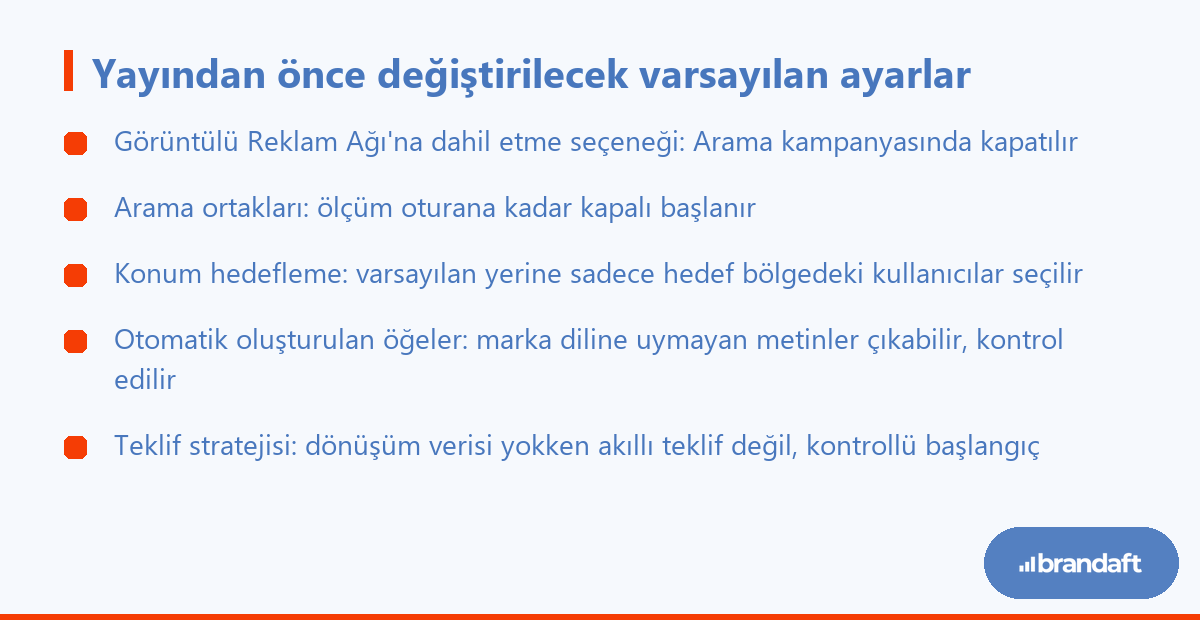 Yayından önce değiştirilecek varsayılan ayarlar

Görüntülü Reklam Ağı'na dahil etme seçeneği: Arama kampanyasında kapatılır

Arama ortakları: ölçüm oturana kadar kapalı başlanır

Konum hedefleme: varsayılan yerine sadece hedef bölgedeki kullanıcılar seçilir

Otomatik oluşturulan öğeler: marka diline uymayan metinler çıkabilir, kontrol edilir

Teklif stratejisi: dönüşüm verisi yokken akıllı teklif değil, kontrollü başlangıç

brandaft